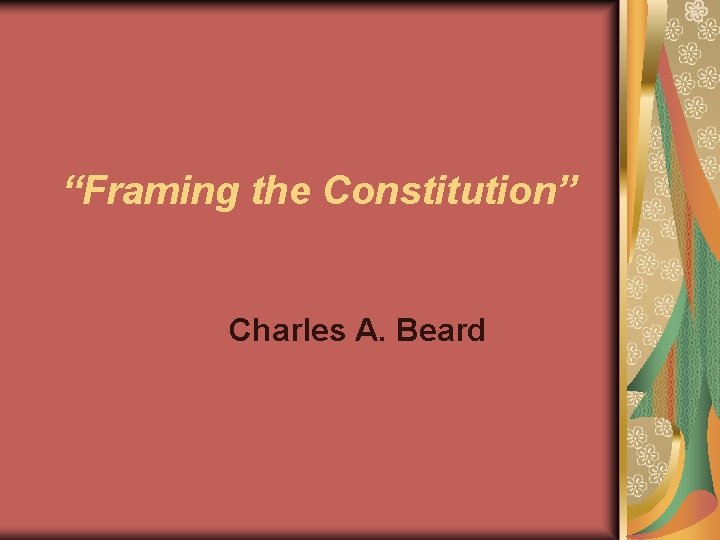 “Framing the Constitution”

Charles A. Beard